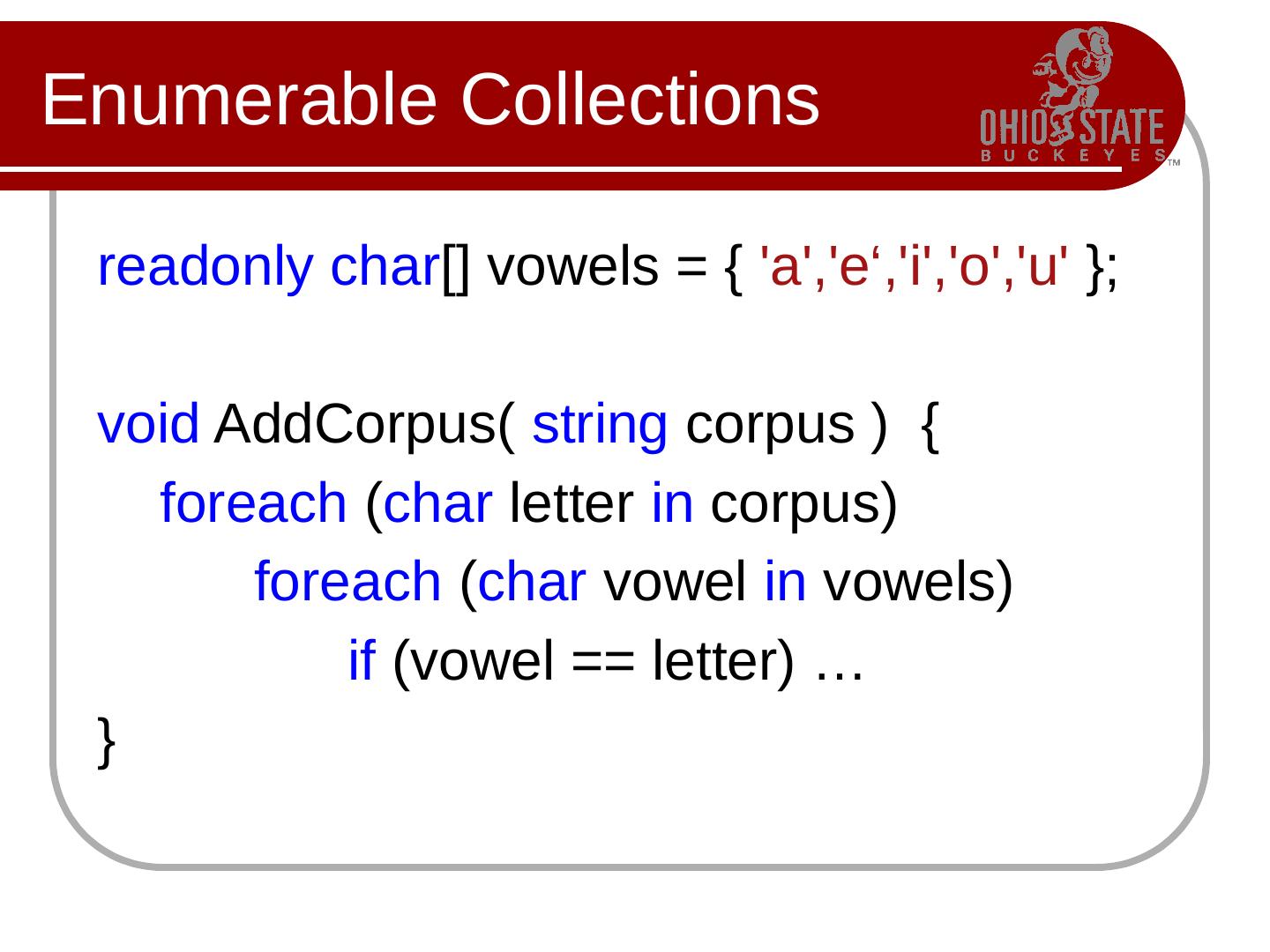 Enumerable Collections

OHIO STATE
BUCKEYES™

readonly char[] vowels = { 'a','e‘,'i','o','u' };

void AddCorpus( string corpus ) {
foreach (char letter in corpus)
foreach (char vowel in vowels)
if (vowel == letter) …
}